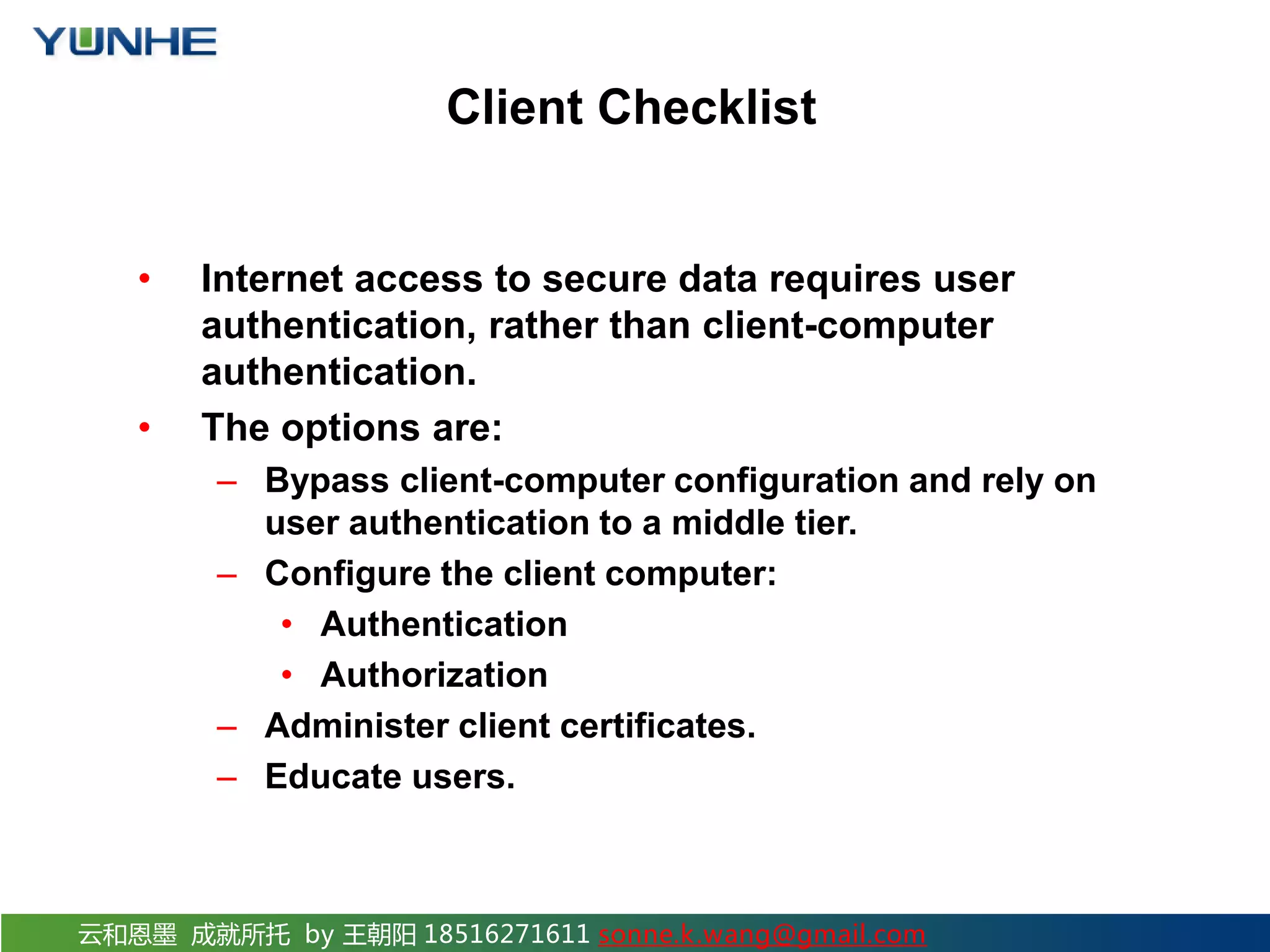 YUNHE

Client Checklist

• Internet access to secure data requires user authentication, rather than client-computer authentication.
• The options are:
– Bypass client-computer configuration and rely on user authentication to a middle tier.
– Configure the client computer:
• Authentication
• Authorization
– Administer client certificates.
– Educate users.

云和恩墨 成就所托 by 王朝阳 18516271611 sonne.k.wang@gmail.com